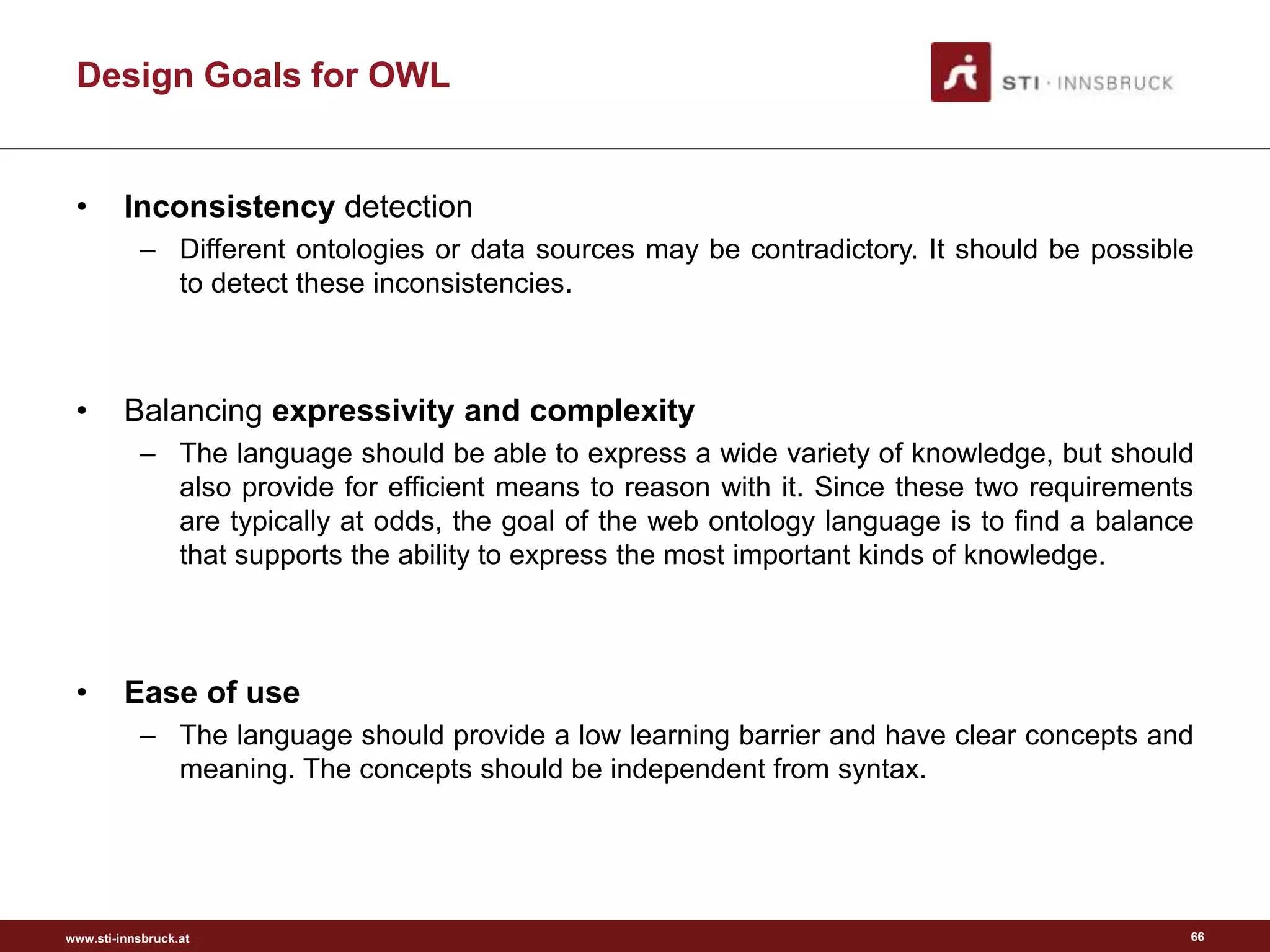 Design Goals for OWL

STI · INNSBRUCK

• Inconsistency detection
– Different ontologies or data sources may be contradictory. It should be possible to detect these inconsistencies.

• Balancing expressivity and complexity
– The language should be able to express a wide variety of knowledge, but should also provide for efficient means to reason with it. Since these two requirements are typically at odds, the goal of the web ontology language is to find a balance that supports the ability to express the most important kinds of knowledge.

• Ease of use
– The language should provide a low learning barrier and have clear concepts and meaning. The concepts should be independent from syntax.

www.sti-innsbruck.at

66